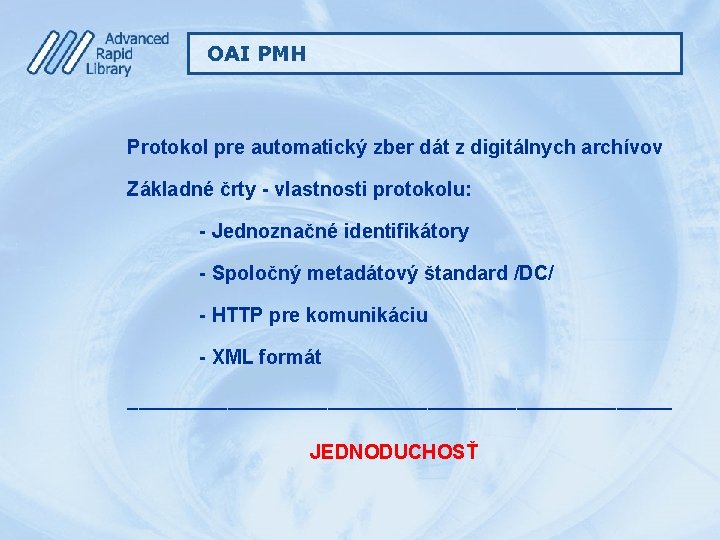 Advanced Rapid Library

OAI PMH

Protokol pre automatický zber dát z digitálnych archívov

Základné črty - vlastnosti protokolu:

- Jednoznačné identifikátory

- Spoločný metadátový štandard /DC/

- HTTP pre komunikáciu

- XML formát

JEDNODUCHOSŤ